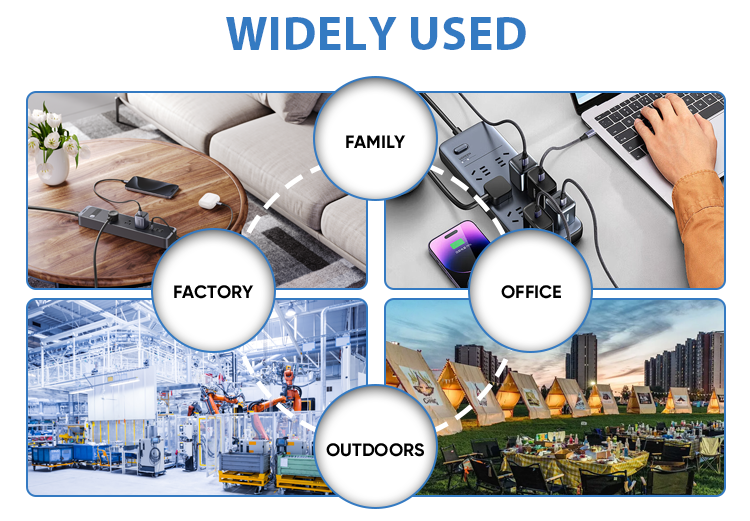 WIDELY USED

FAMILY

FACTORY

OFFICE

OUTDOORS